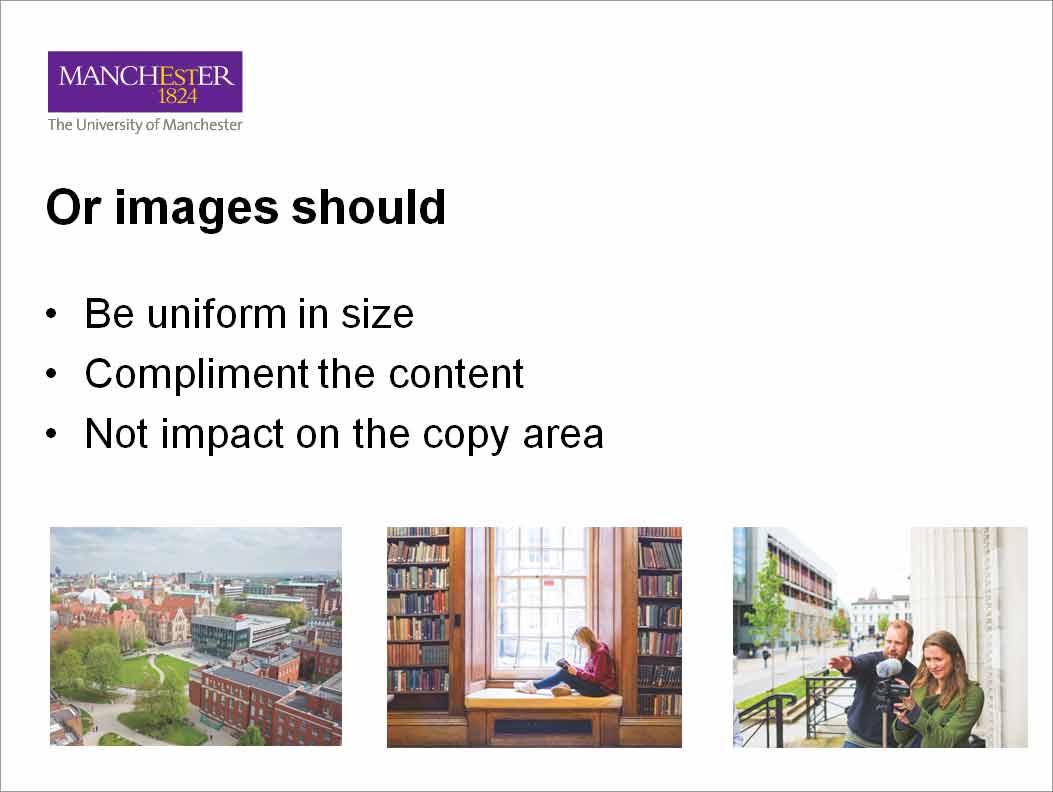 MANCHESTER
1824
The University of Manchester

Or images should

• Be uniform in size
• Compliment the content
• Not impact on the copy area